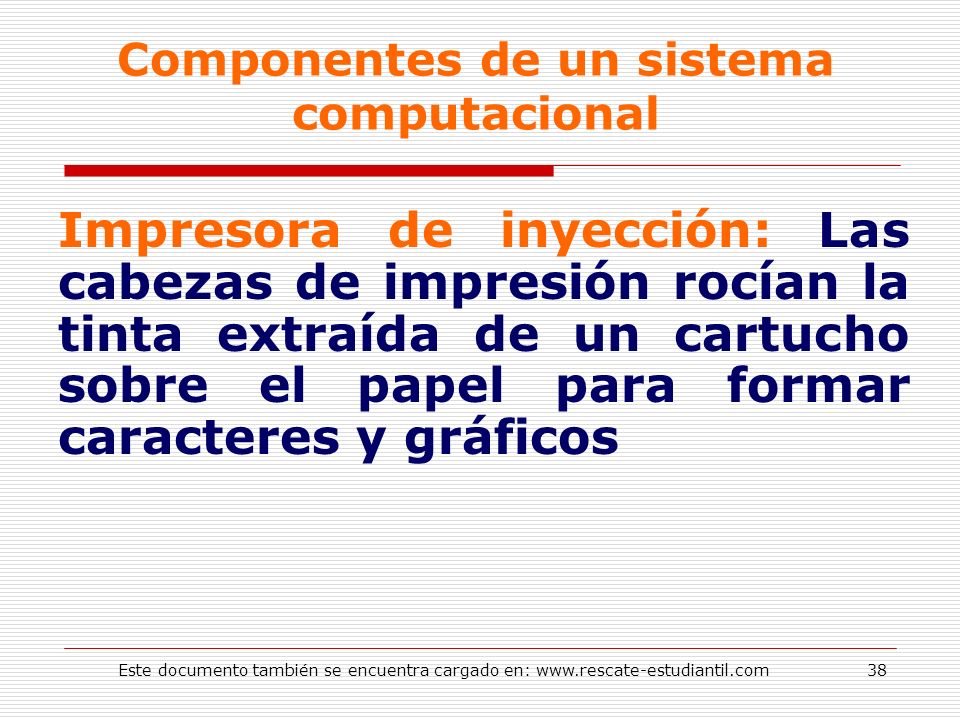 Componentes de un sistema computacional

Impresora de inyección: Las cabezas de impresión rocían la tinta extraída de un cartucho sobre el papel para formar caracteres y gráficos

Este documento también se encuentra cargado en: www.rescate-estudiantil.com 38